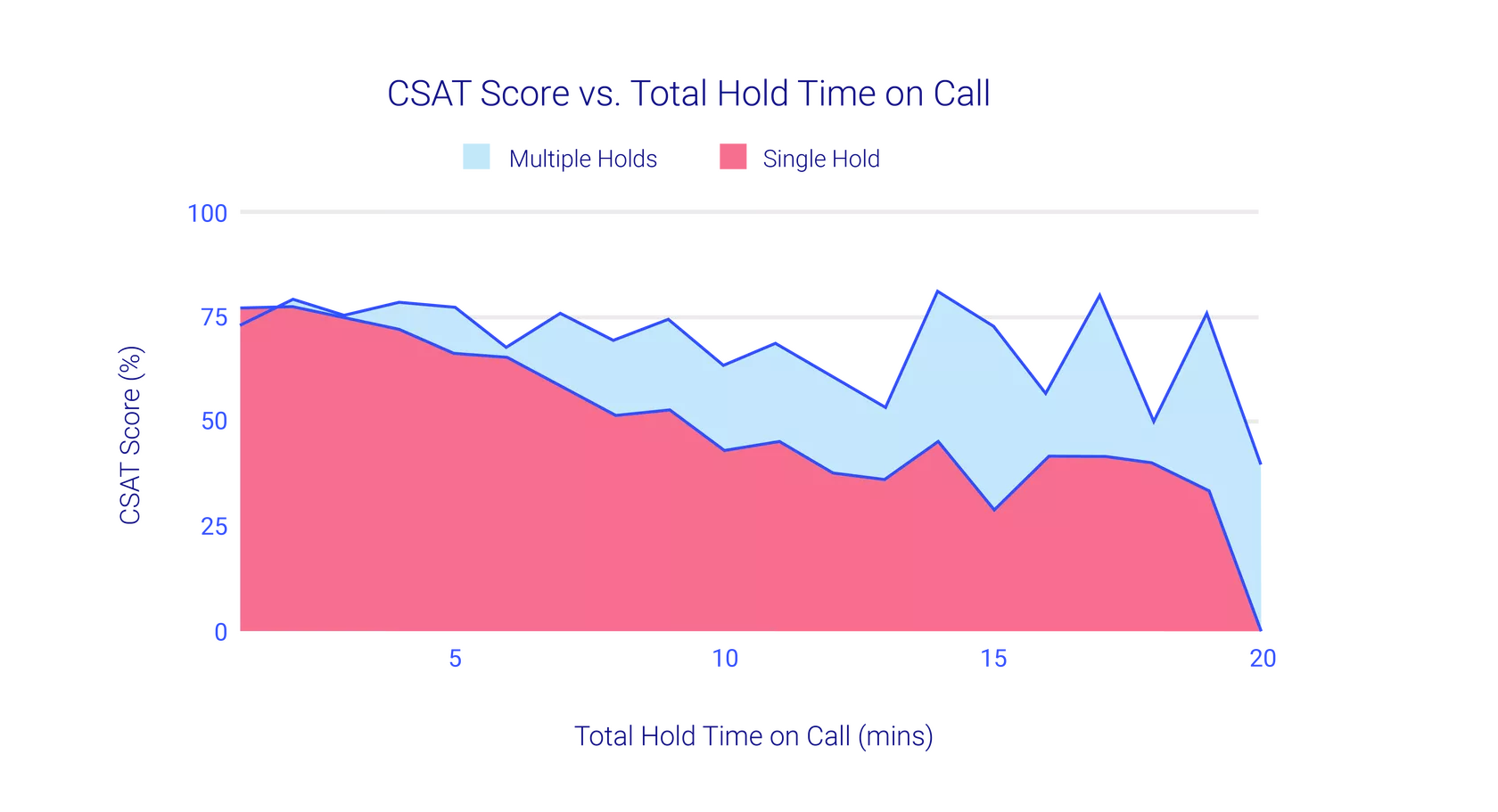 CSAT Score vs. Total Hold Time on Call

Multiple Holds
Single Hold

CSAT Score (%)

100
75
50
25
0

5
10
15
20

Total Hold Time on Call (mins)